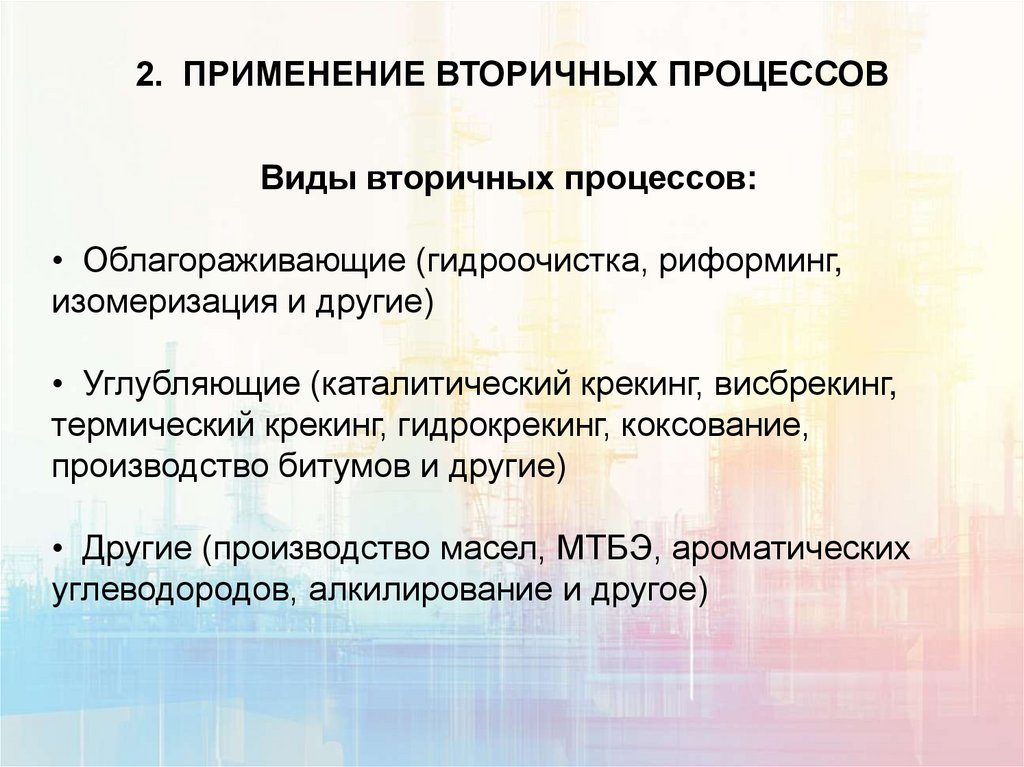 2. ПРИМЕНЕНИЕ ВТОРИЧНЫХ ПРОЦЕССОВ

Виды вторичных процессов:

• Облагораживающие (гидроочистка, риформинг, изомеризация и другие)

• Углубляющие (каталитический крекинг, висбрекинг, термический крекинг, гидрокрекинг, коксование, производство битумов и другие)

• Другие (производство масел, МТБЭ, ароматических углеводородов, алкилирование и другое)